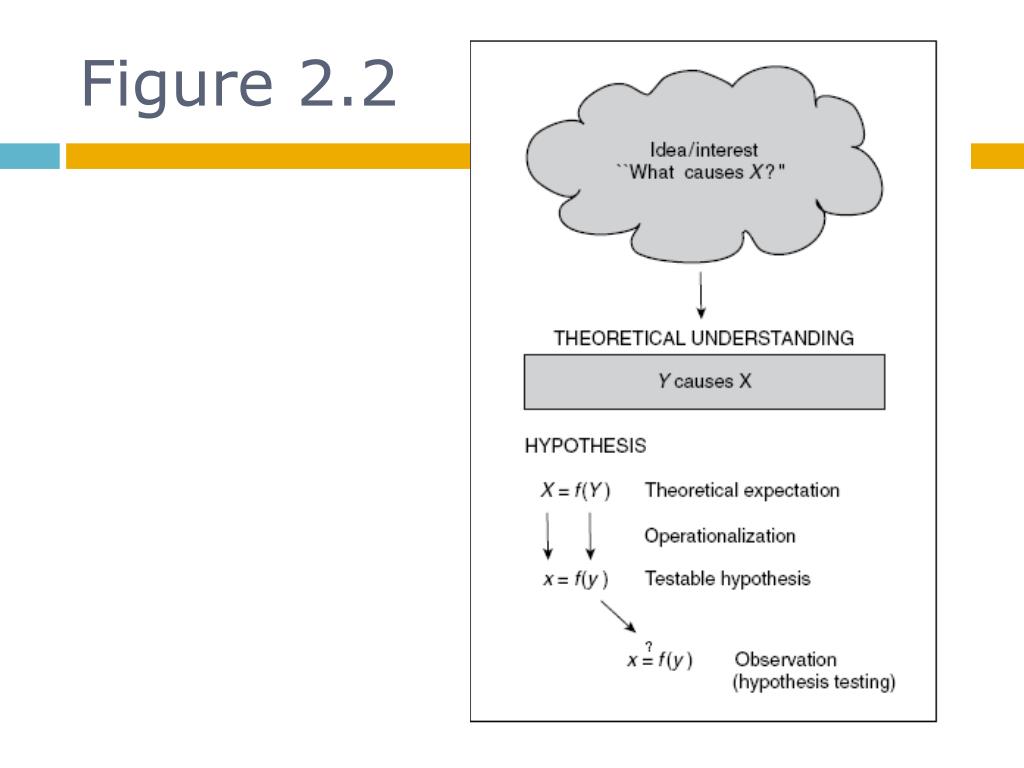 Figure 2.2

Idea/interest
``What causes $X$?"

THEORETICAL UNDERSTANDING

$Y$ causes X

HYPOTHESIS

$X = f(Y)$ Theoretical expectation

Operationalization

$x = f(y)$ Testable hypothesis

$x \stackrel{?}{=} f(y)$ Observation (hypothesis testing)